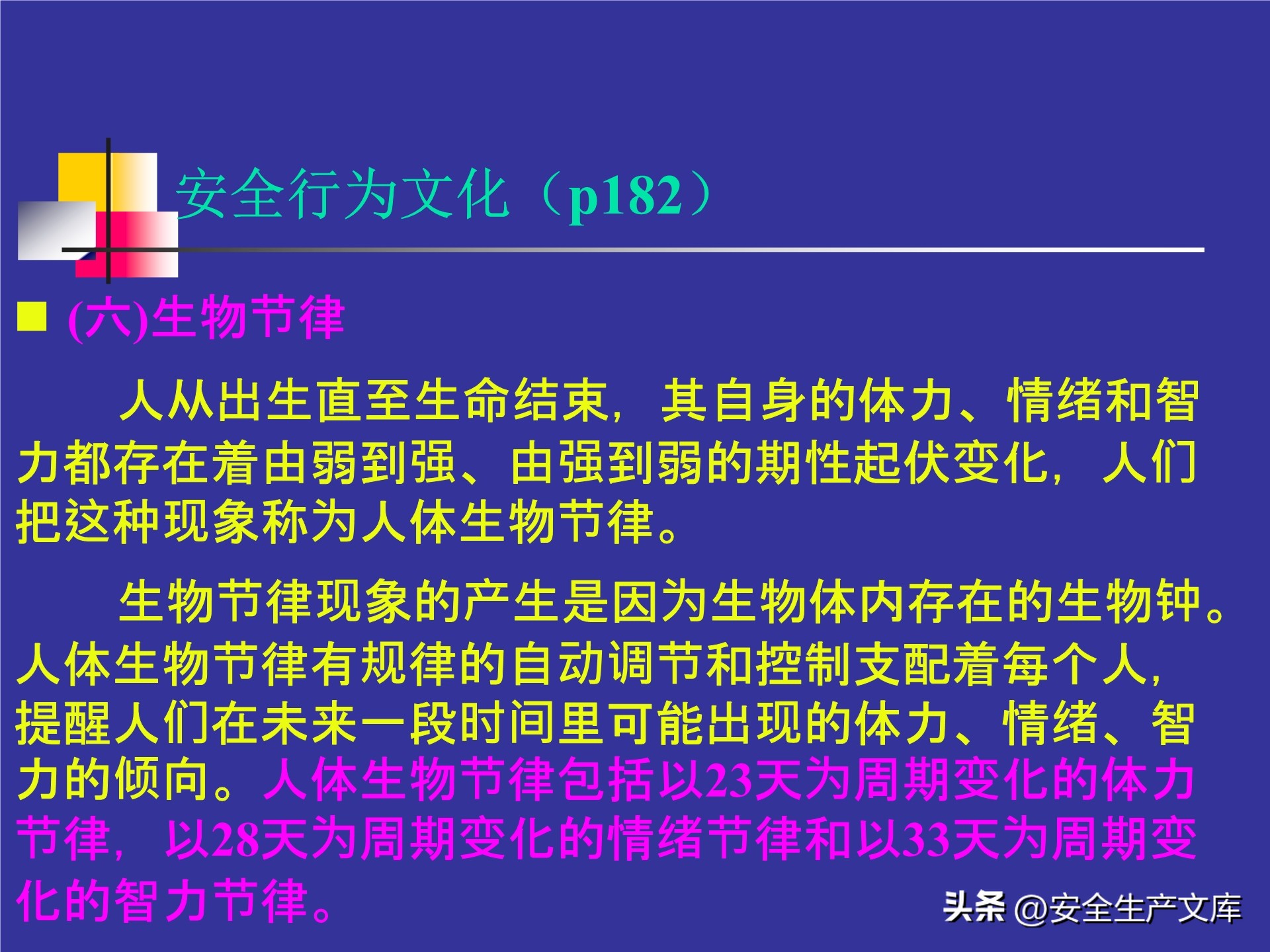 安全行为文化（p182）

(六)生物节律

人从出生直至生命结束，其自身的体力、情绪和智力都存在着由弱到强、由强到弱的期性起伏变化，人们把这种现象称为人体生物节律。

生物节律现象的产生是因为生物体内存在的生物钟。人体生物节律有规律的自动调节和控制支配着每个人，提醒人们在未来一段时间里可能出现的体力、情绪、智力的倾向。人体生物节律包括以23天为周期变化的体力节律，以28天为周期变化的情绪节律和以33天为周期变化的智力节律。

头条 @安全生产文库